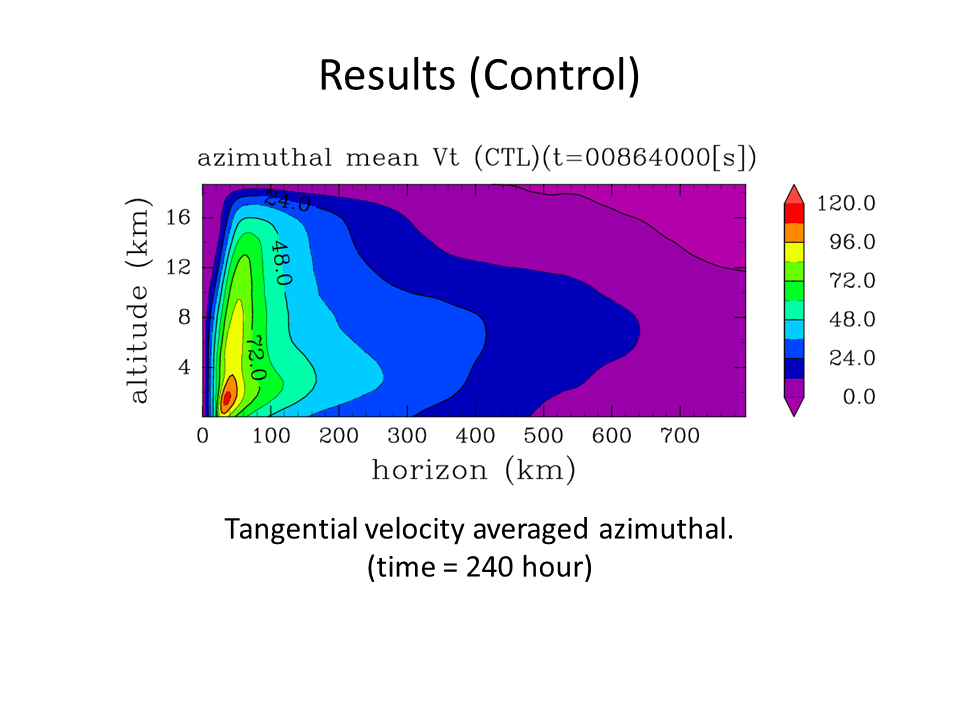 Results (Control)

azimuthal mean Vt (CTL)(t=00864000[s])

altitude (km)

16
12
8
4

24.0
48.0
72.0

0 100 200 300 400 500 600 700

horizon (km)

120.0
96.0
72.0
48.0
24.0
0.0

Tangential velocity averaged azimuthal.
(time = 240 hour)